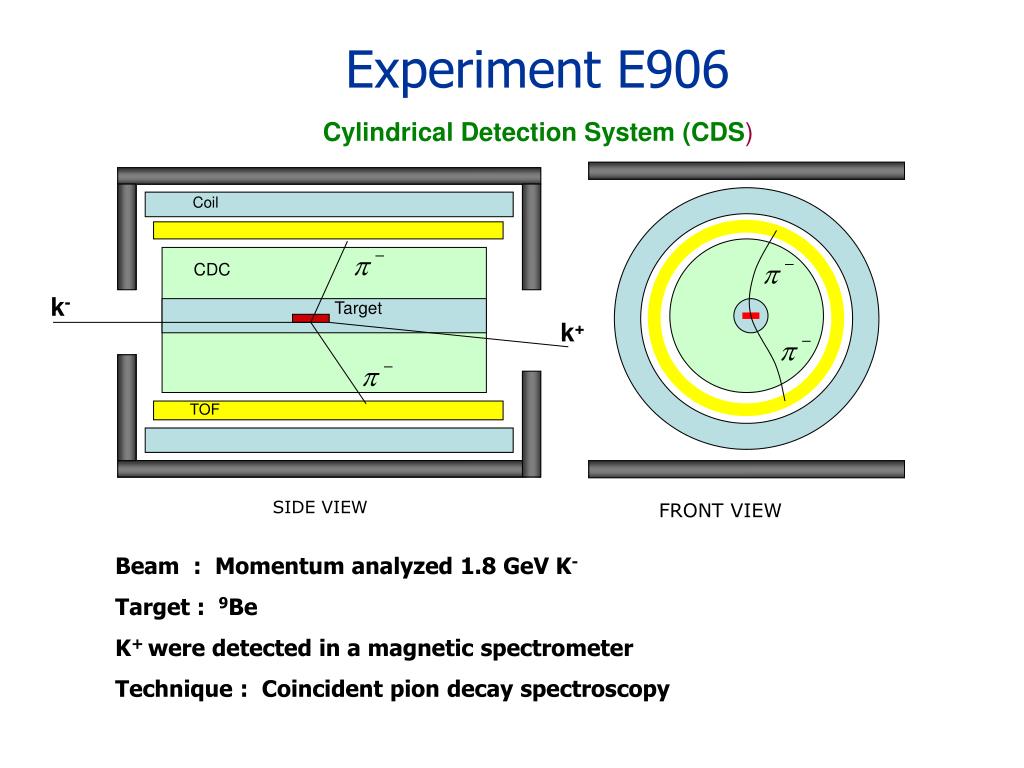 Experiment E906

Cylindrical Detection System (CDS)

Coil

CDC

$\pi^-$

$k^-$

Target

$k^+$

$\pi^-$

TOF

$\pi^-$

$\pi^-$

SIDE VIEW

FRONT VIEW

Beam : Momentum analyzed 1.8 GeV $K^-$

Target : $^9$Be

$K^+$ were detected in a magnetic spectrometer

Technique : Coincident pion decay spectroscopy